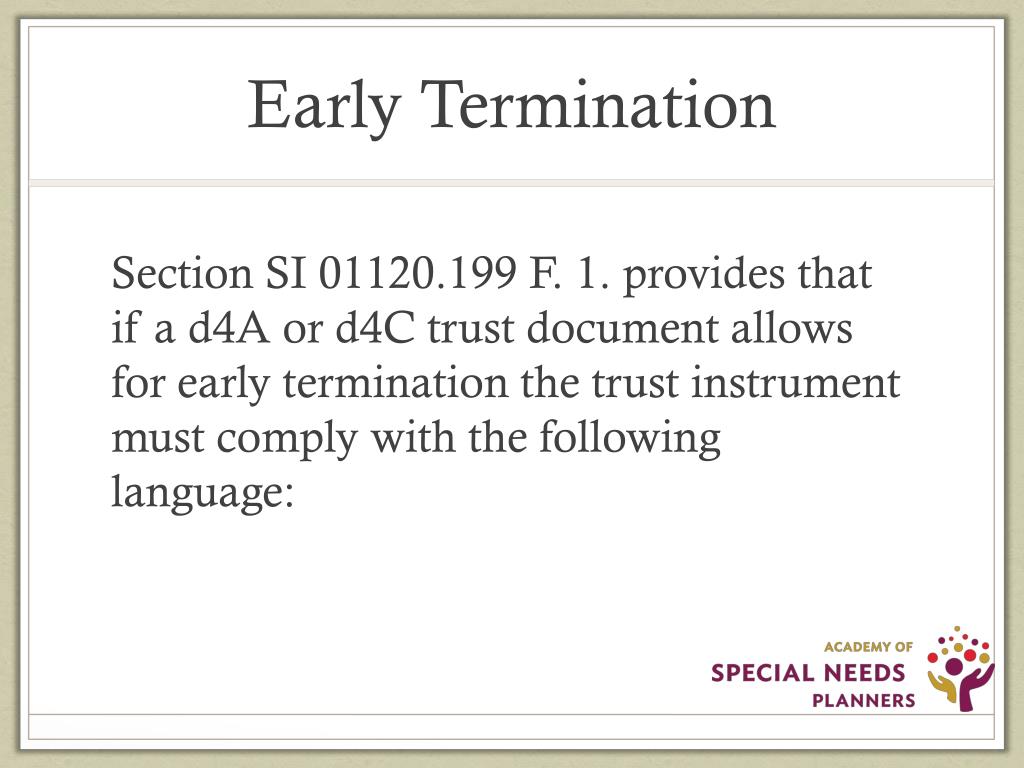 Early Termination

Section SI 01120.199 F. 1. provides that if a d4A or d4C trust document allows for early termination the trust instrument must comply with the following language:

ACADEMY OF
SPECIAL NEEDS
PLANNERS